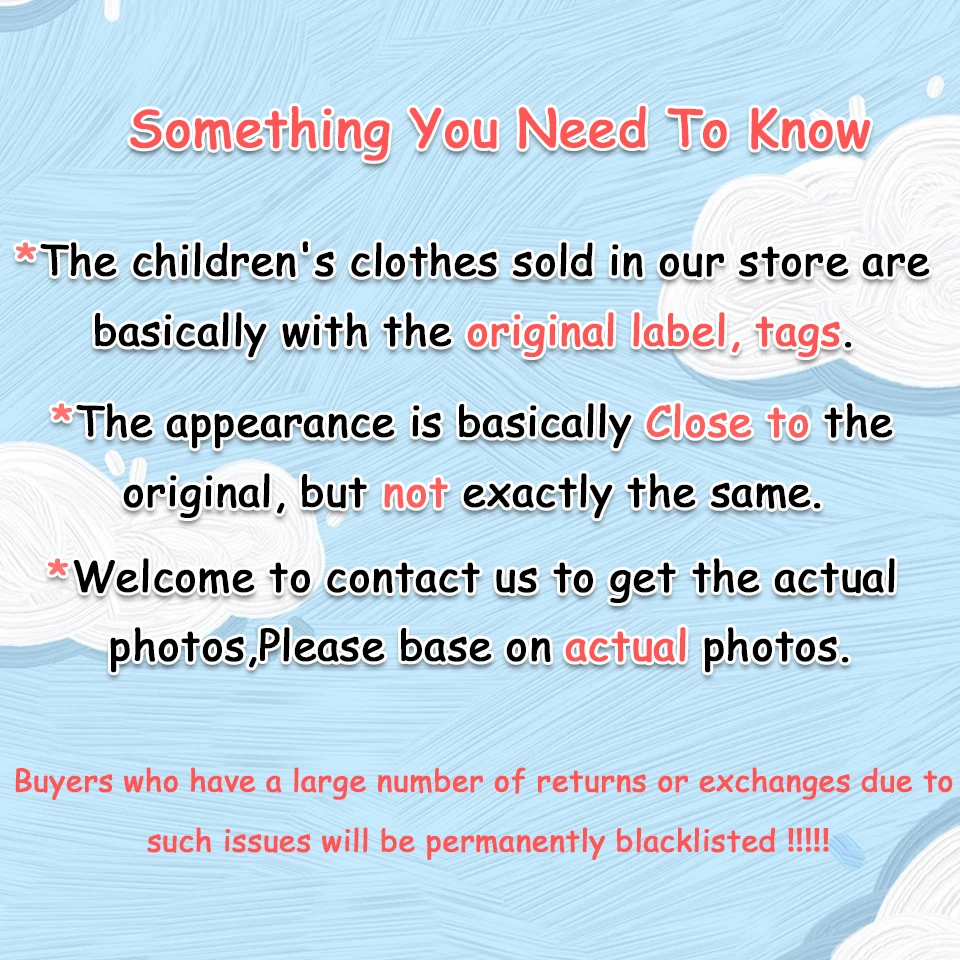 Something You Need To Know

*The children's clothes sold in our store are basically with the original label, tags.

*The appearance is basically Close to the original, but not exactly the same.

*Welcome to contact us to get the actual photos,Please base on actual photos.

Buyers who have a large number of returns or exchanges due to such issues will be permanently blacklisted !!!!!